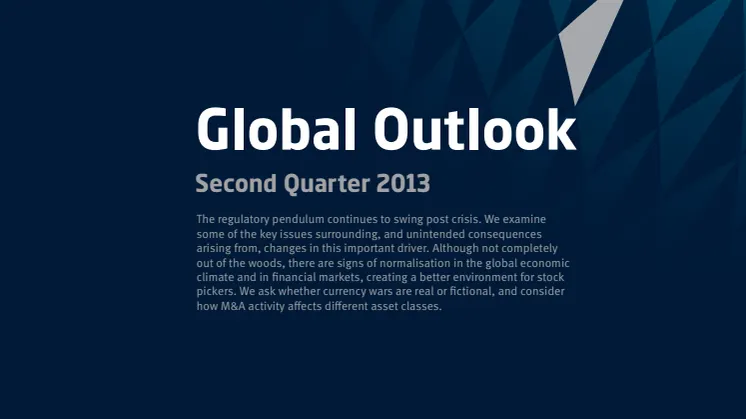 Global Outlook

Second Quarter 2013

The regulatory pendulum continues to swing post crisis. We examine some of the key issues surrounding, and unintended consequences arising from, changes in this important driver. Although not completely out of the woods, there are signs of normalisation in the global economic climate and in financial markets, creating a better environment for stock pickers. We ask whether currency wars are real or fictional, and consider how M&A activity affects different asset classes.